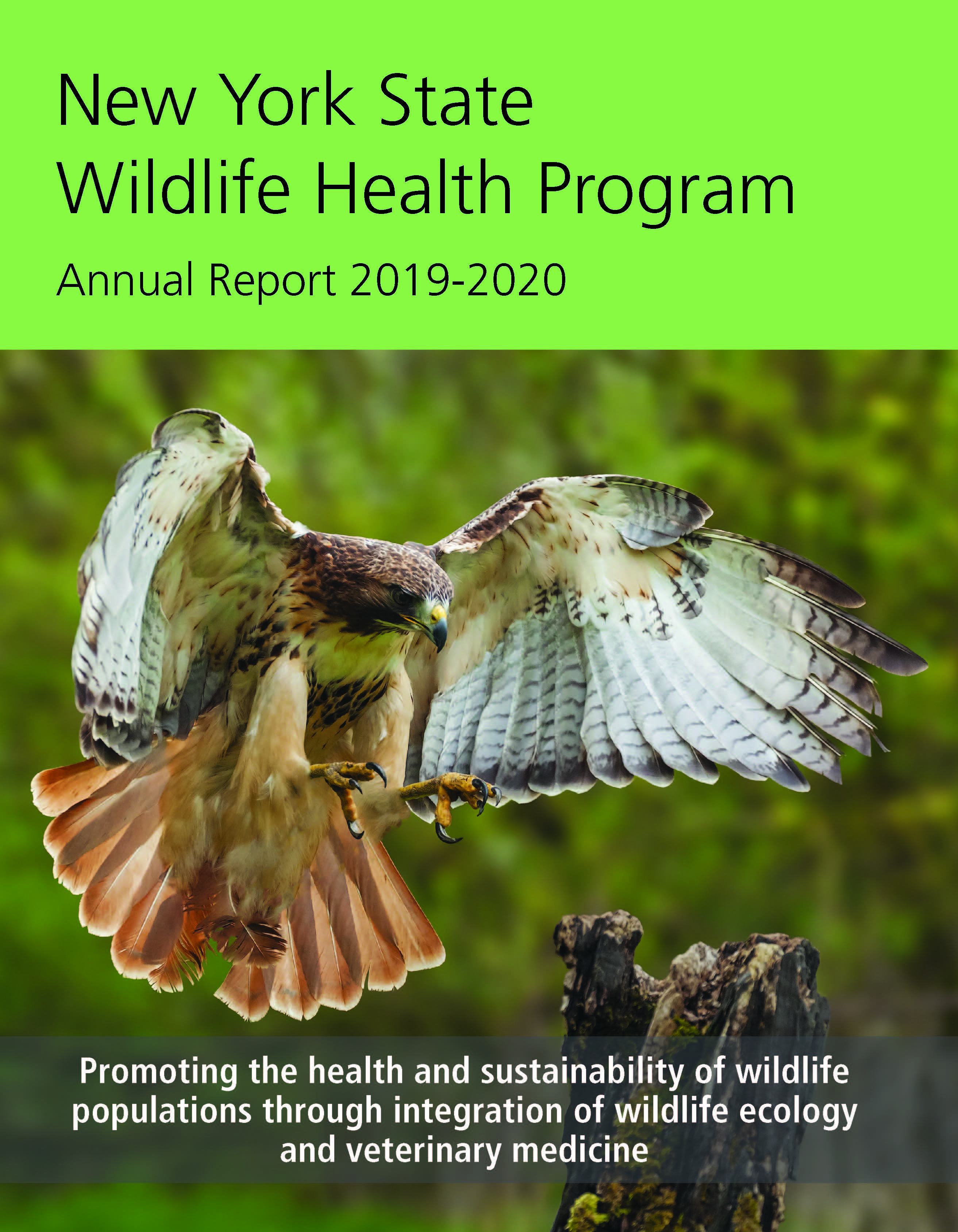 New York State
Wildlife Health Program

Annual Report 2019-2020

Promoting the health and sustainability of wildlife populations through integration of wildlife ecology and veterinary medicine